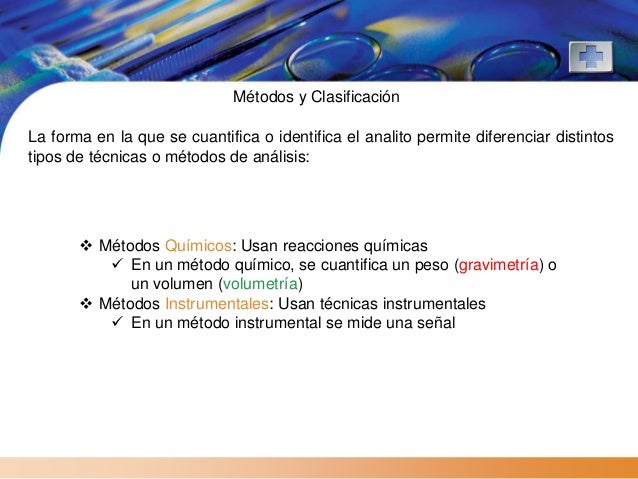 Métodos y Clasificación

La forma en la que se cuantifica o identifica el analito permite diferenciar distintos tipos de técnicas o métodos de análisis:

❖ Métodos Químicos: Usan reacciones químicas
✓ En un método químico, se cuantifica un peso (gravimetría) o un volumen (volumetría)
❖ Métodos Instrumentales: Usan técnicas instrumentales
✓ En un método instrumental se mide una señal